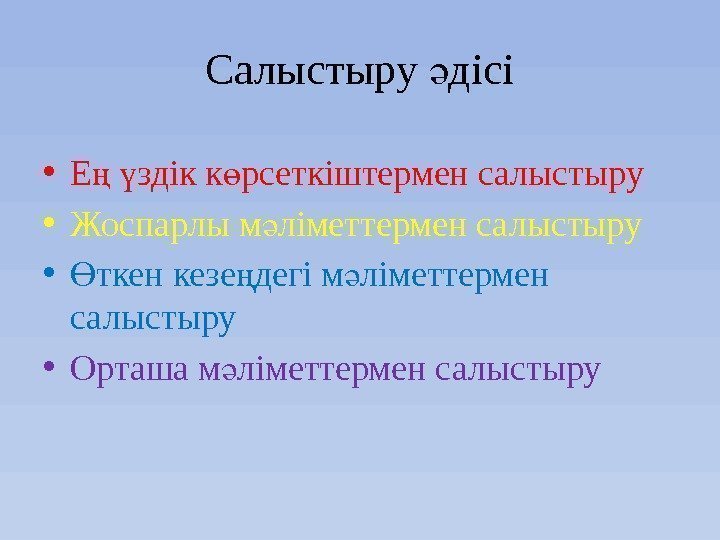 Салыстыру әдісі

• Ең үздік көрсеткіштермен салыстыру
• Жоспарлы мәліметтермен салыстыру
• Өткен кезеңдегі мәліметтермен салыстыру
• Орташа мәліметтермен салыстыру